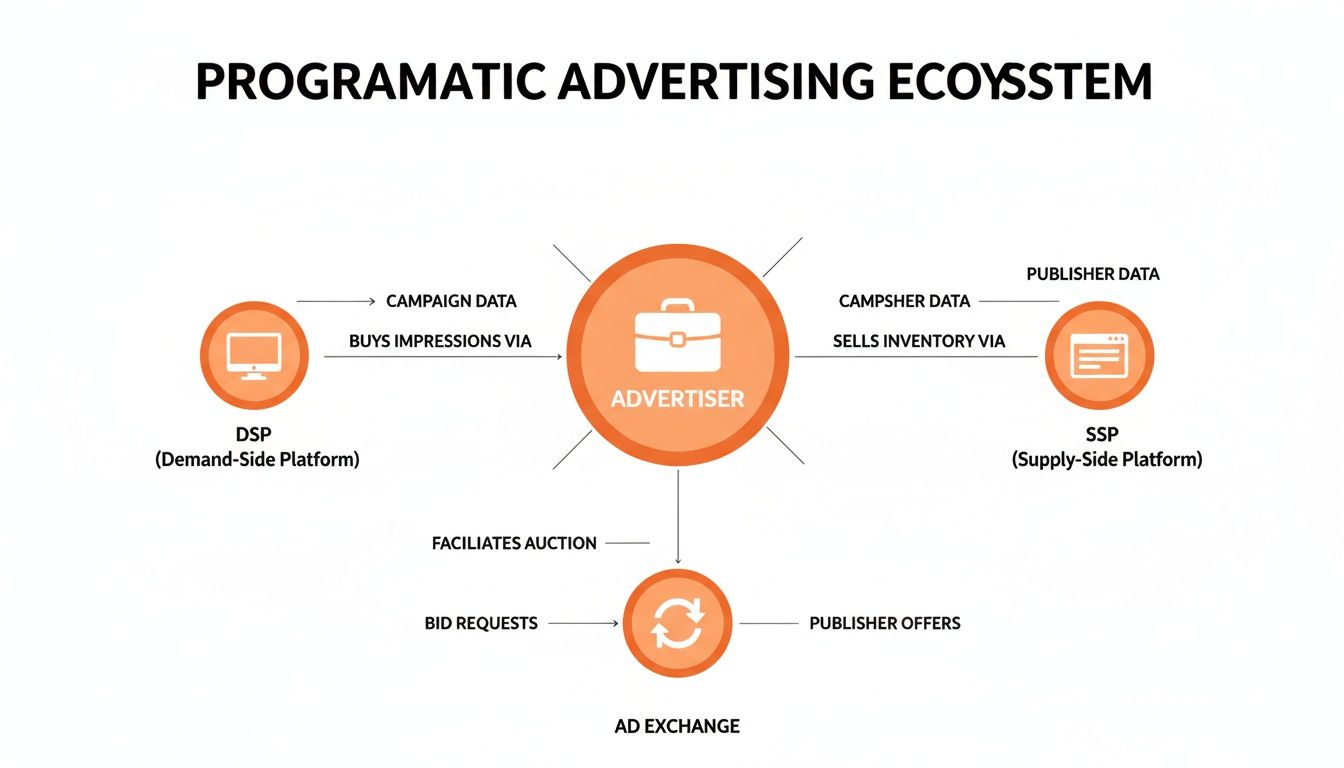 PROGRAMATIC ADVERTISING ECOYSSTEM

CAMPAIGN DATA

BUYS IMPRESSIONS VIA

DSP
(Demand-Side Platform)

ADVERTISER

PUBLISHER DATA

CAMPSHER DATA

SELLS INVENTORY VIA

SSP
(Supply-Side Platform)

FACILIATES AUCTION

BID REQUESTS

PUBLISHER OFFERS

AD EXCHANGE